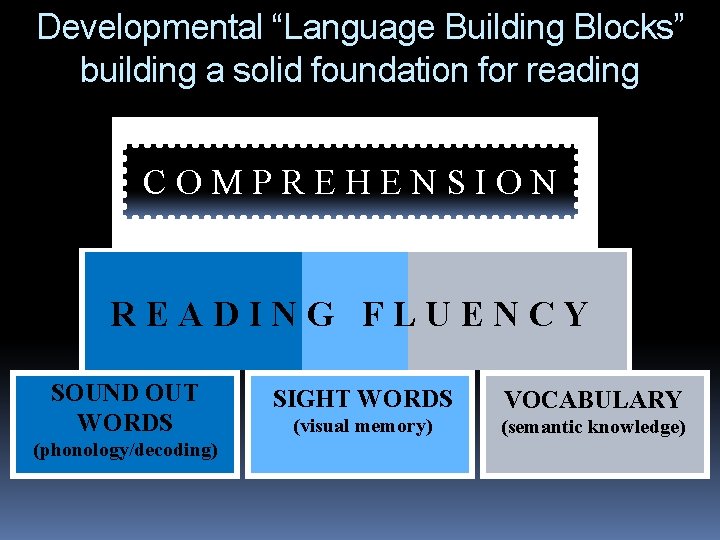 Developmental “Language Building Blocks” building a solid foundation for reading

COMPREHENSION

READING FLUENCY

SOUND OUT WORDS
(phonology/decoding)

SIGHT WORDS
(visual memory)

VOCABULARY
(semantic knowledge)